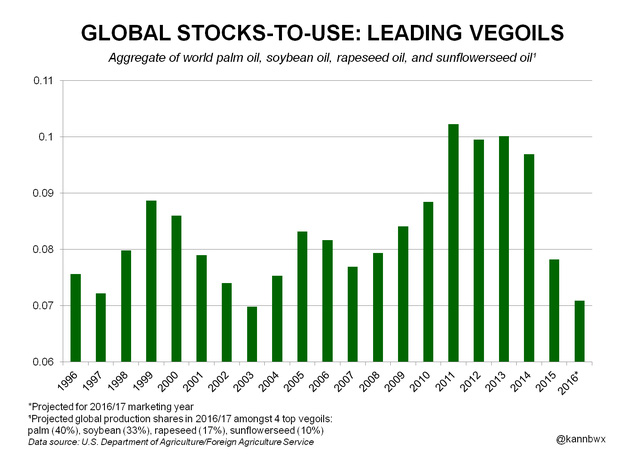 GLOBAL STOCKS-TO-USE: LEADING VEGOILS

Aggregate of world palm oil, soybean oil, rapeseed oil, and sunflowerseed oil¹

0.11
0.1
0.09
0.08
0.07
0.06

1996 1997 1998 1999 2000 2001 2002 2003 2004 2005 2006 2007 2008 2009 2010 2011 2012 2013 2014 2015 2016*

*Projected for 2016/17 marketing year
¹Projected global production shares in 2016/17 amongst 4 top vegoils: palm (40%), soybean (33%), rapeseed (17%), sunflowerseed (10%)
Data source: U.S. Department of Agriculture/Foreign Agriculture Service

@kannbwx